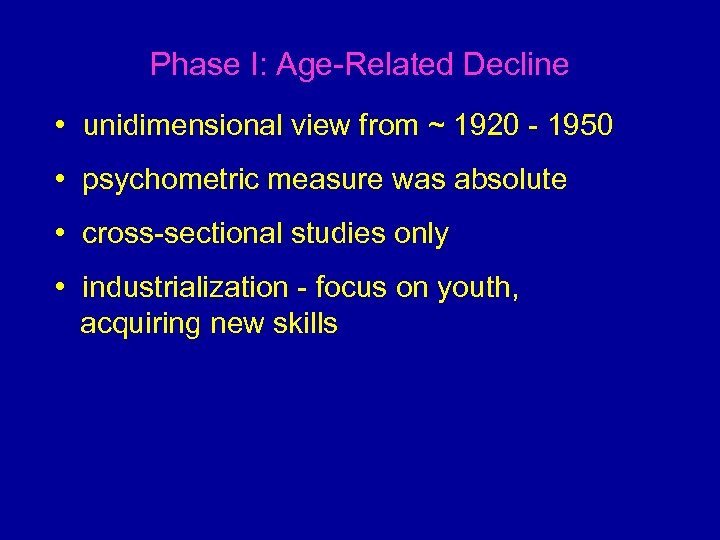 Phase I: Age-Related Decline

• unidimensional view from ~ 1920 - 1950

• psychometric measure was absolute

• cross-sectional studies only

• industrialization - focus on youth, acquiring new skills